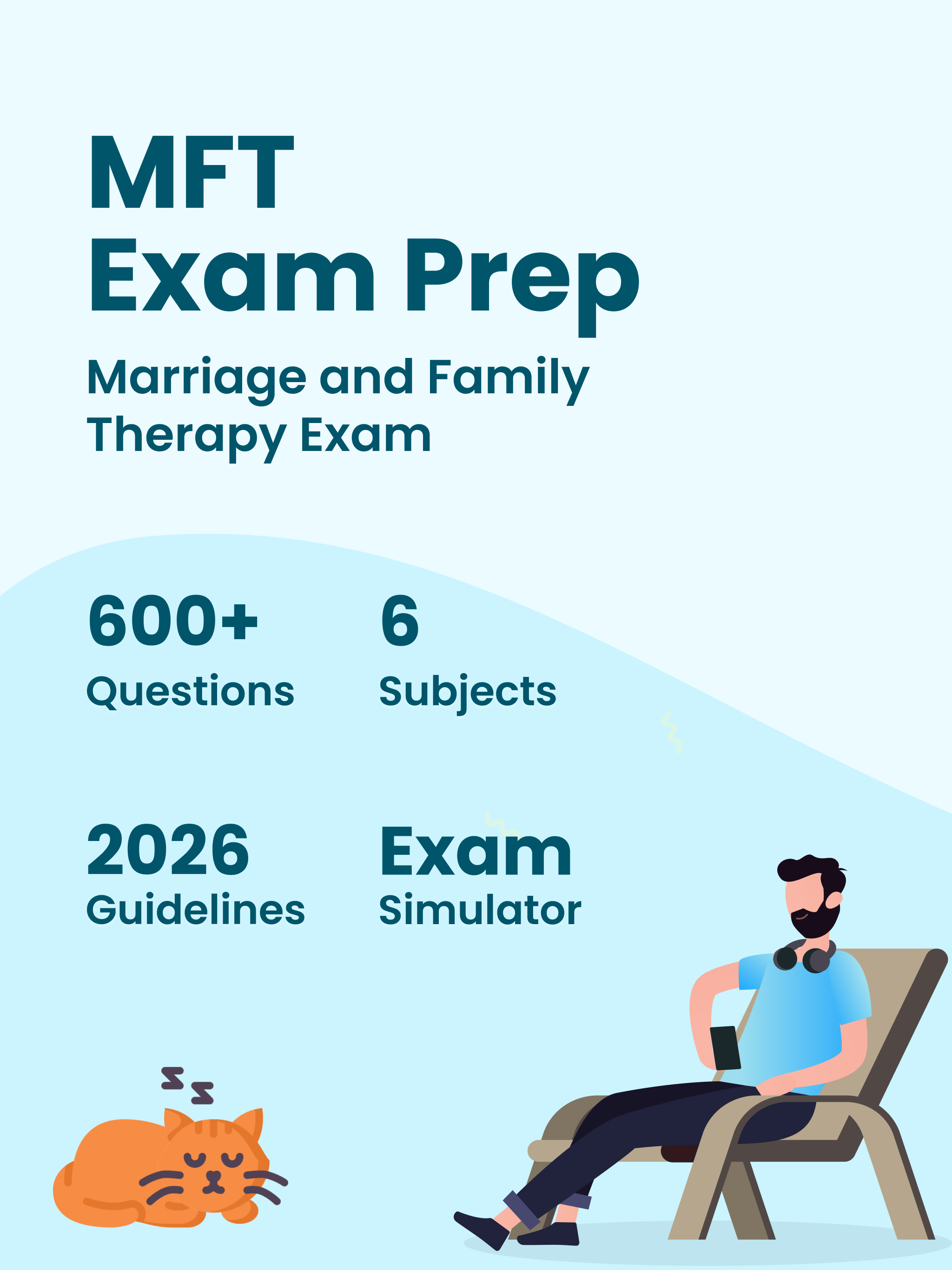 MFT
Exam Prep

Marriage and Family Therapy Exam

600+
Questions

6
Subjects

2026
Guidelines

Exam
Simulator